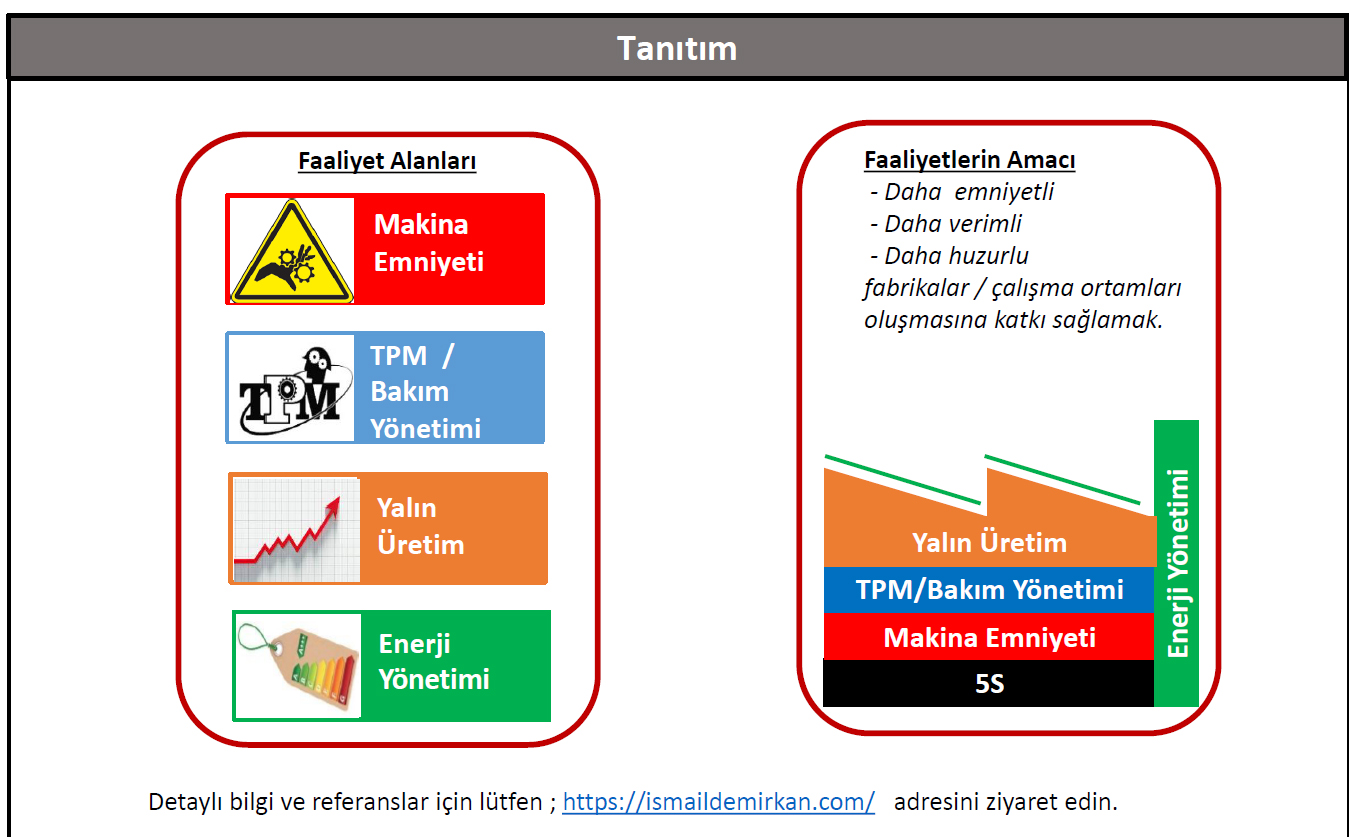 Tanıtım

Faaliyet Alanları

Makina Emniyeti

TPM

TPM / Bakım Yönetimi

Yalın Üretim

Enerji Yönetimi

Faaliyetlerin Amacı
- Daha emniyetli
- Daha verimli
- Daha huzurlu
fabrikalar / çalışma ortamları oluşmasına katkı sağlamak.

Yalın Üretim
TPM/Bakım Yönetimi
Makina Emniyeti
5S
Enerji Yönetimi

Detaylı bilgi ve referanslar için lütfen ; https://ismaildemirkan.com/ adresini ziyaret edin.